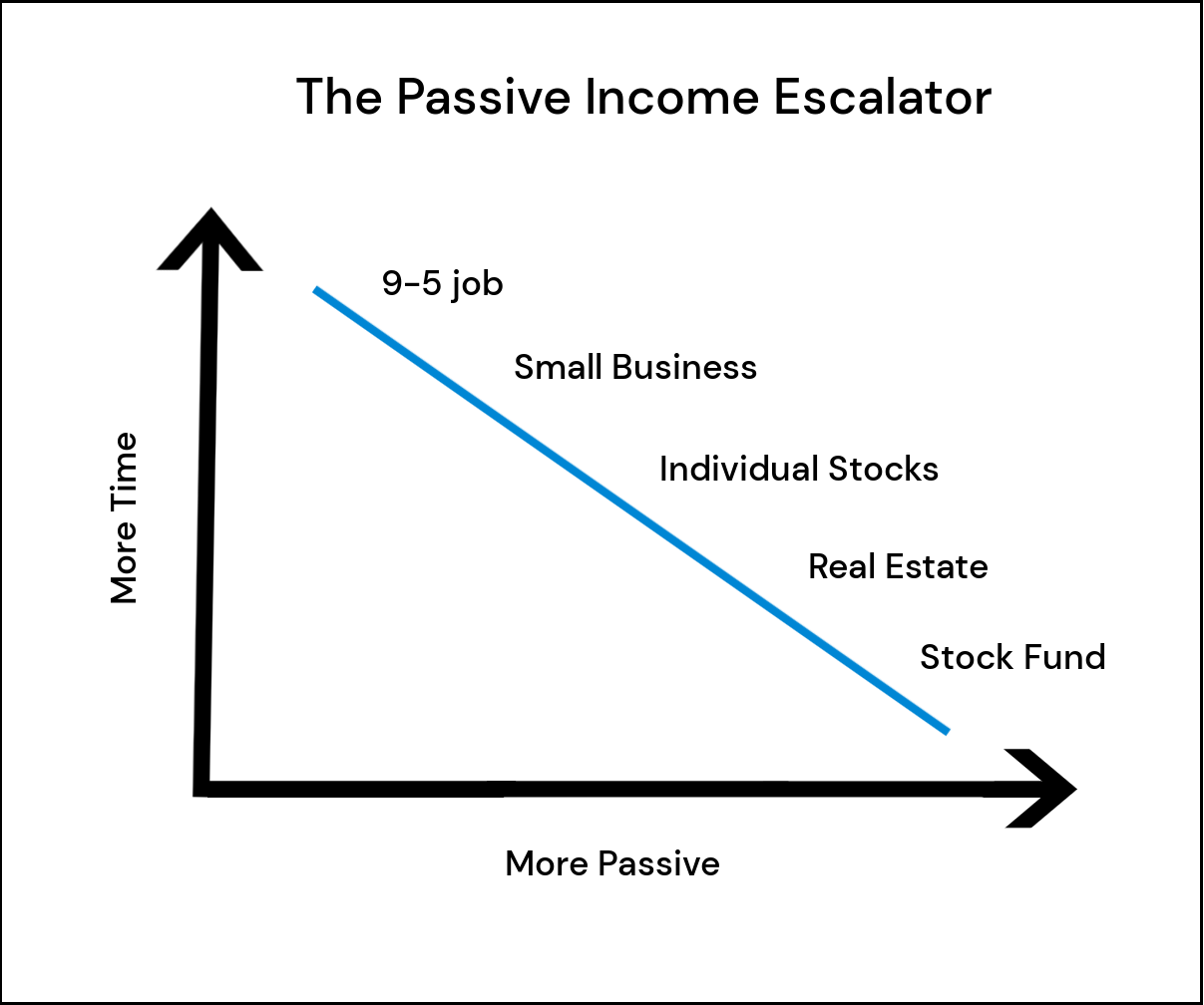 The Passive Income Escalator

More Time

9-5 job

Small Business

Individual Stocks

Real Estate

Stock Fund

More Passive